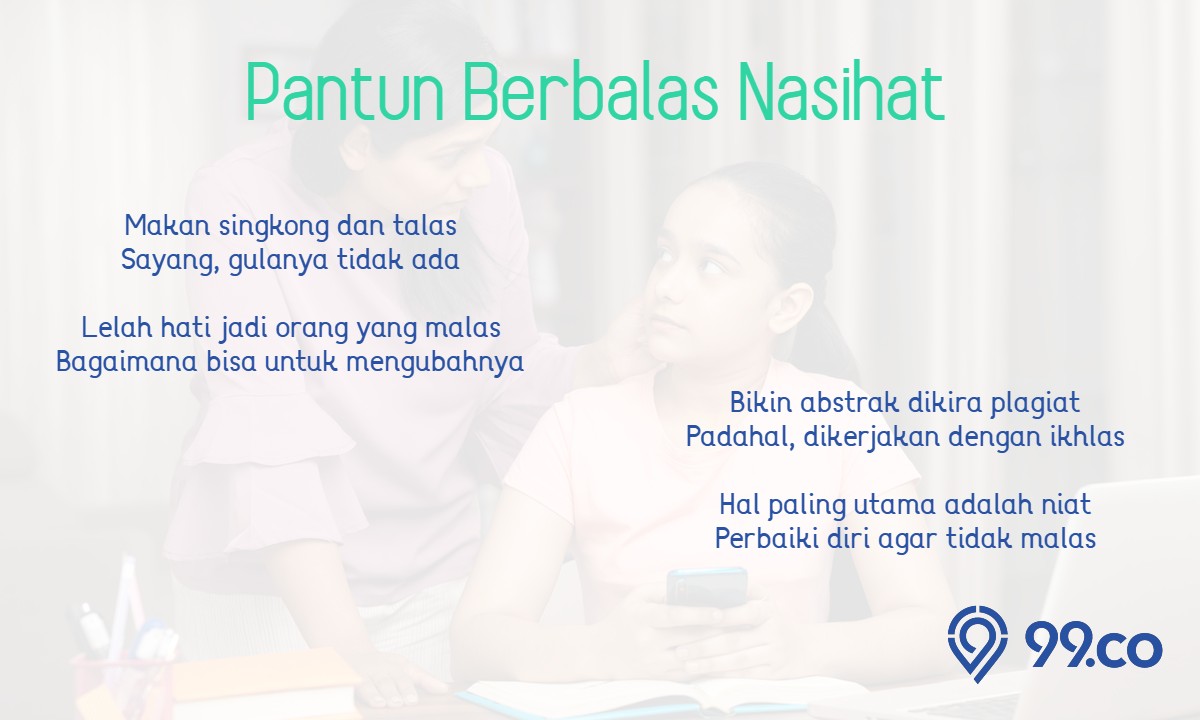 Pantun Berbalas Nasihat

Makan singkong dan talas
Sayang, gulanya tidak ada

Lelah hati jadi orang yang malas
Bagaimana bisa untuk mengubahnya

Bikin abstrak dikira plagiat
Padahal, dikerjakan dengan ikhlas

Hal paling utama adalah niat
Perbaiki diri agar tidak malas

99.co